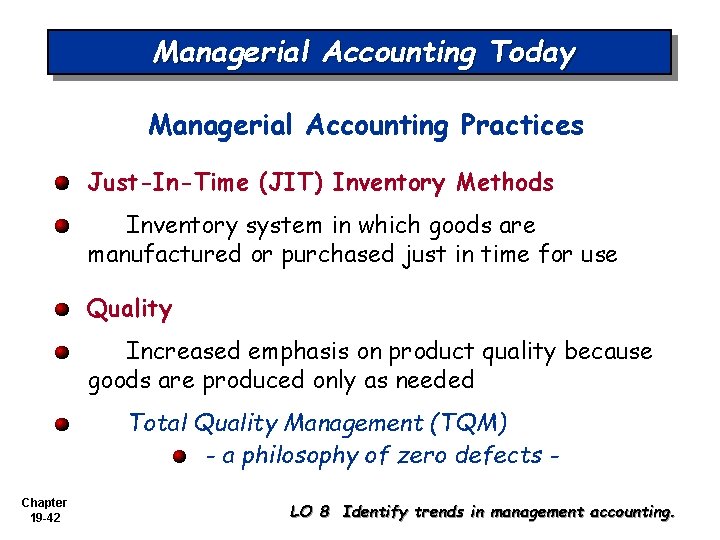 Managerial Accounting Today

Managerial Accounting Practices

Just-In-Time (JIT) Inventory Methods

Inventory system in which goods are manufactured or purchased just in time for use

Quality

Increased emphasis on product quality because goods are produced only as needed

Total Quality Management (TQM)

- a philosophy of zero defects -

Chapter 19-42

LO 8 Identify trends in management accounting.